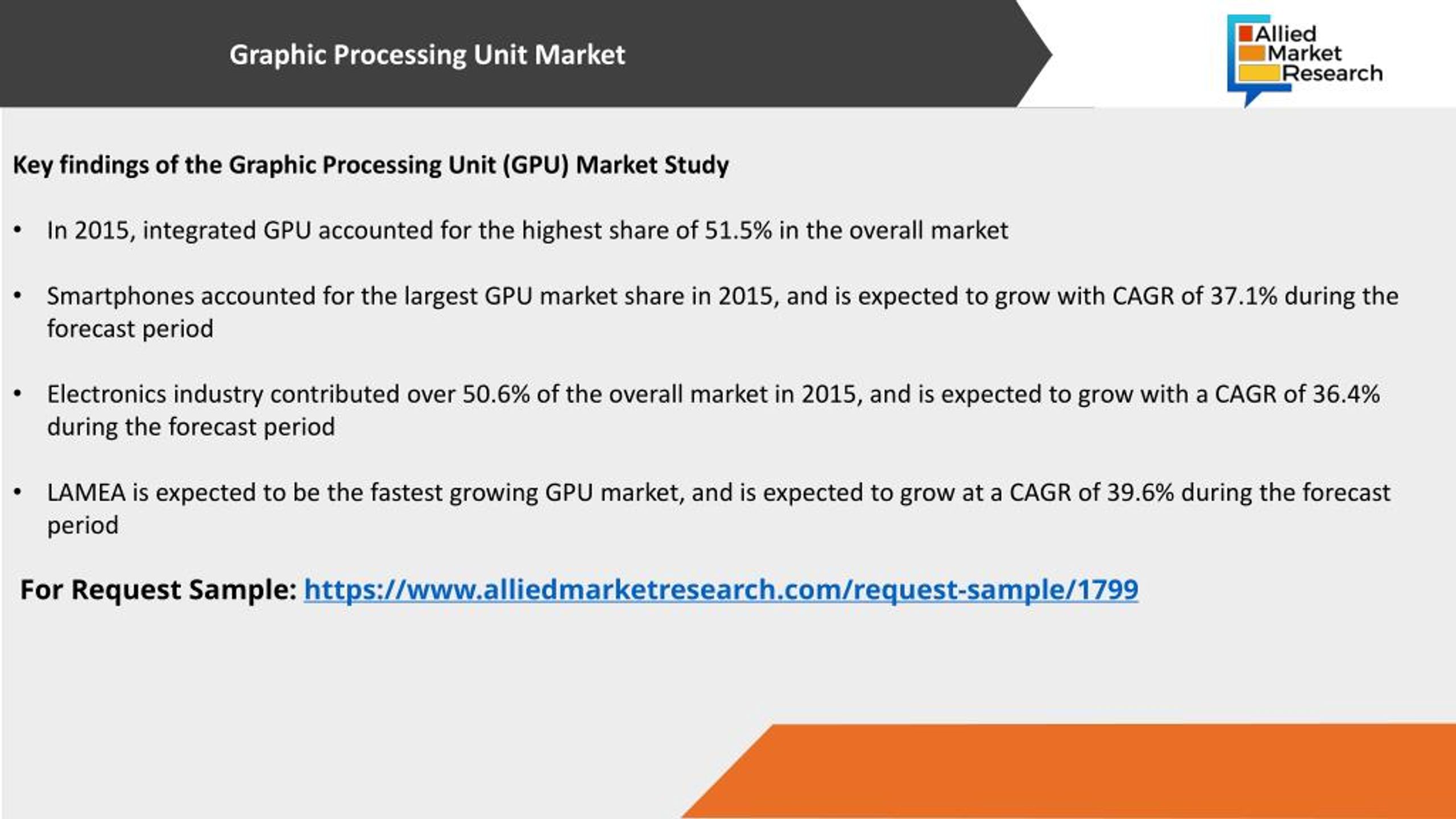 Graphic Processing Unit Market

Allied Market Research

Key findings of the Graphic Processing Unit (GPU) Market Study

• In 2015, integrated GPU accounted for the highest share of 51.5% in the overall market

• Smartphones accounted for the largest GPU market share in 2015, and is expected to grow with CAGR of 37.1% during the forecast period

• Electronics industry contributed over 50.6% of the overall market in 2015, and is expected to grow with a CAGR of 36.4% during the forecast period

• LAMEA is expected to be the fastest growing GPU market, and is expected to grow at a CAGR of 39.6% during the forecast period

For Request Sample: https://www.alliedmarketresearch.com/request-sample/1799